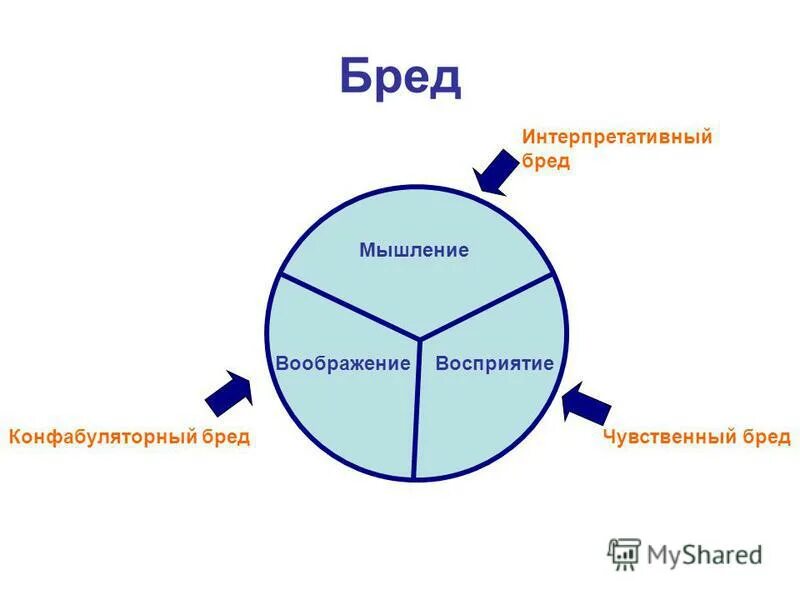 Бред

Интерпретативный бред

Мышление

Воображение

Восприятие

Конфабуляторный бред

Чувственный бред

MyShared